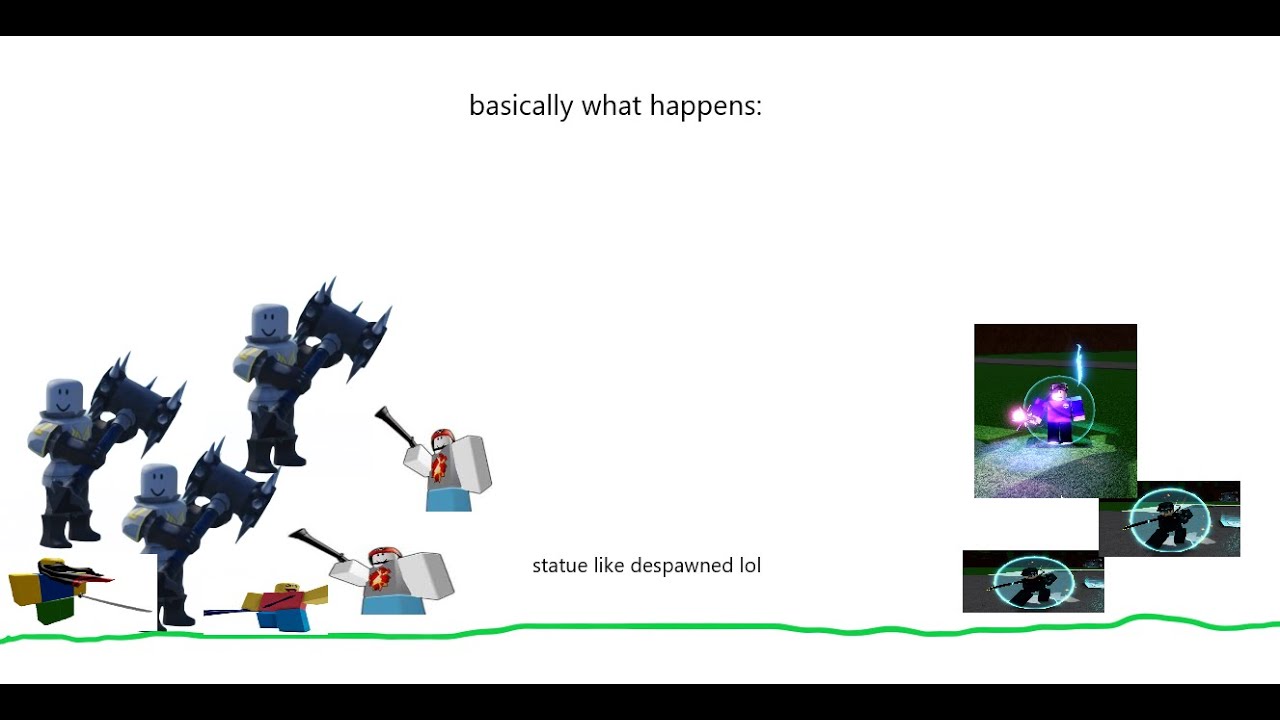 basically what happens:

statue like despawned lol